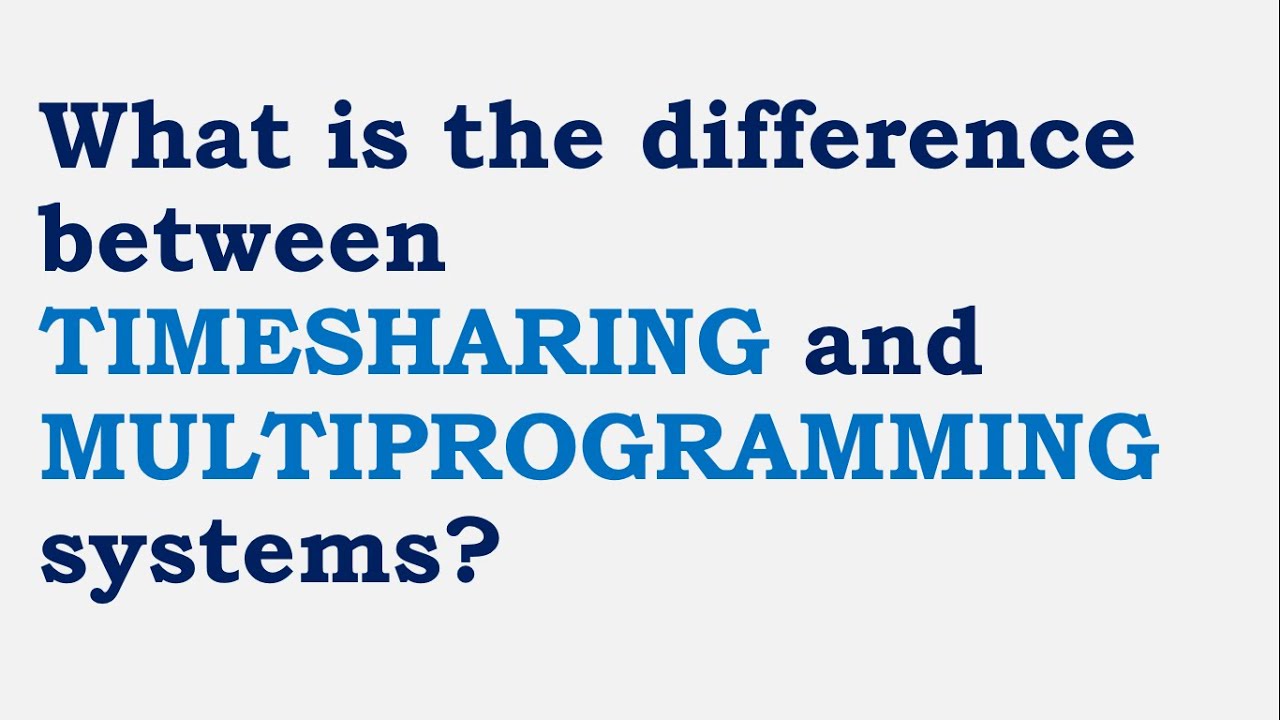 What is the difference between TIMESHARING and MULTIPROGRAMMING systems?